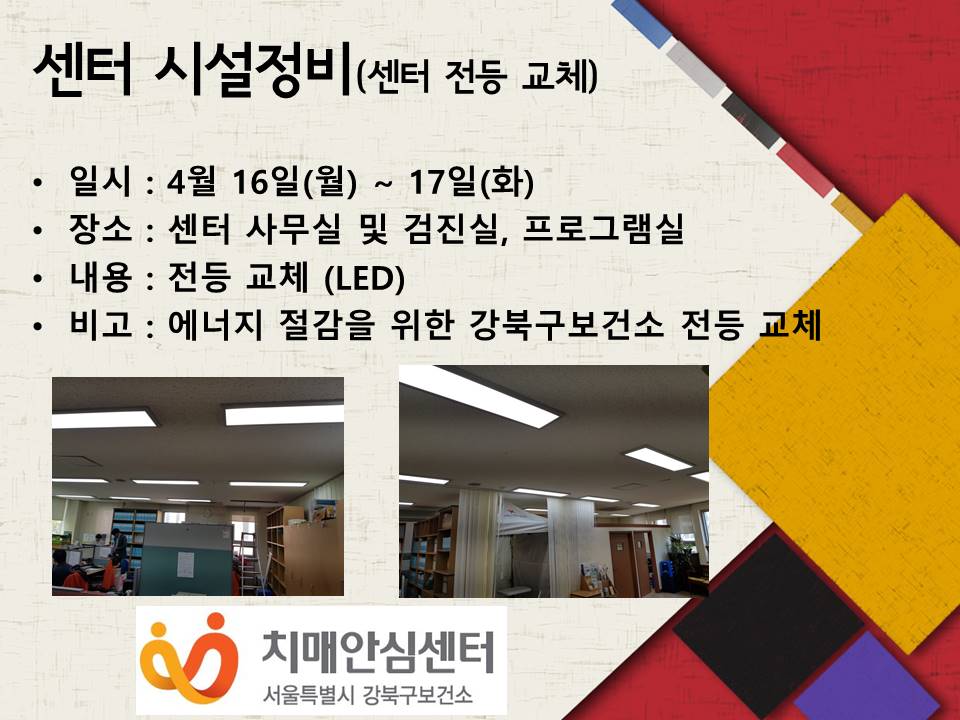 센터 시설정비(센터 전등 교체)

• 일시 : 4월 16일(월) ~ 17일(화)
• 장소 : 센터 사무실 및 검진실, 프로그램실
• 내용 : 전등 교체 (LED)
• 비고 : 에너지 절감을 위한 강북구보건소 전등 교체

치매안심센터
서울특별시 강북구보건소